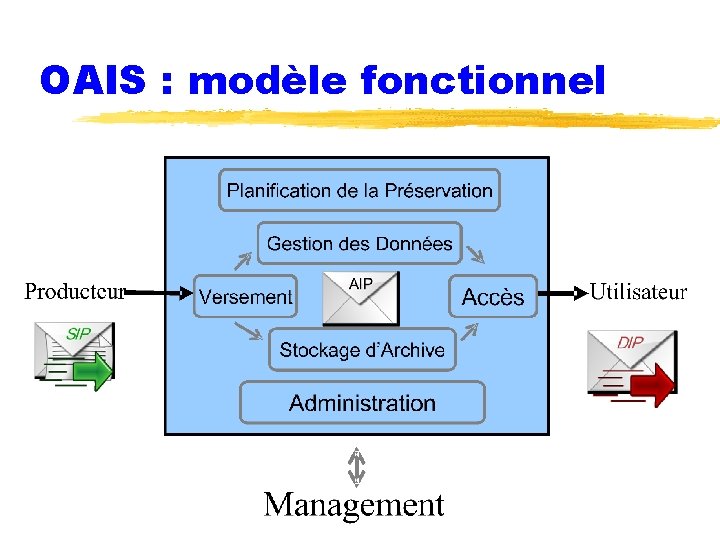 OAIS : modèle fonctionnel

Planification de la Préservation

Gestion des Données

Producteur

Versement

AIP

Accès

Utilisateur

SIP

Stockage d'Archive

DIP

Administration

Management